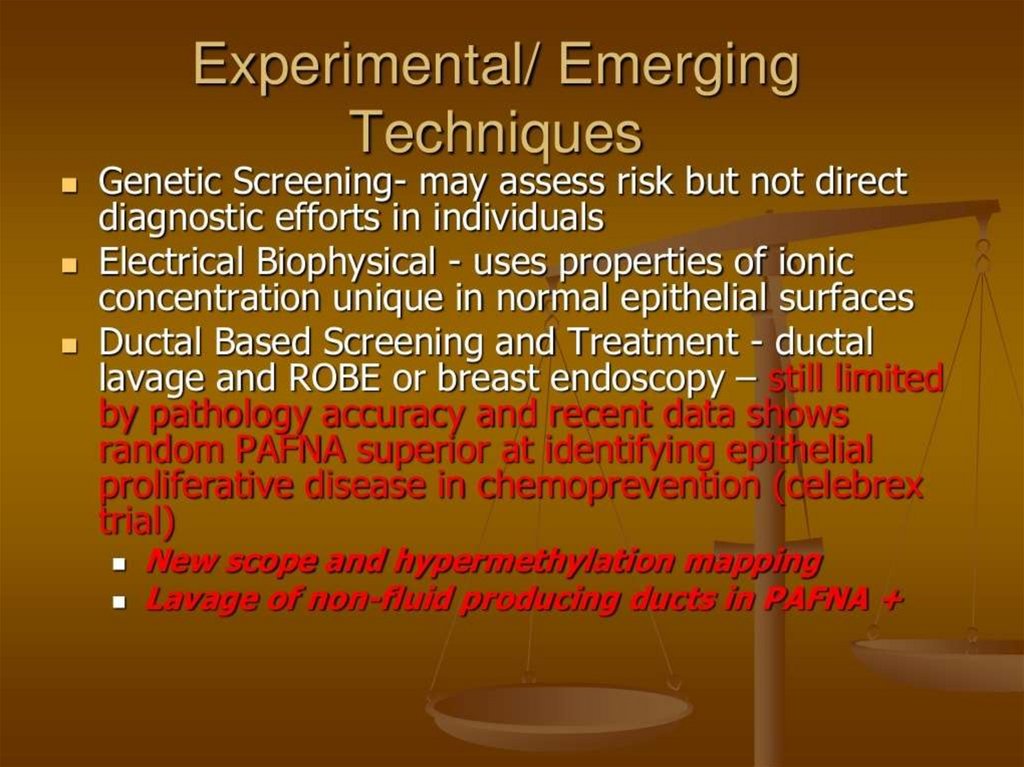 Experimental/ Emerging Techniques

- Genetic Screening- may assess risk but not direct diagnostic efforts in individuals
- Electrical Biophysical - uses properties of ionic concentration unique in normal epithelial surfaces
- Ductal Based Screening and Treatment - ductal lavage and ROBE or breast endoscopy – still limited by pathology accuracy and recent data shows random PAFNA superior at identifying epithelial proliferative disease in chemoprevention (celebrex trial)
  - New scope and hypermethylation mapping
  - Lavage of non-fluid producing ducts in PAFNA +